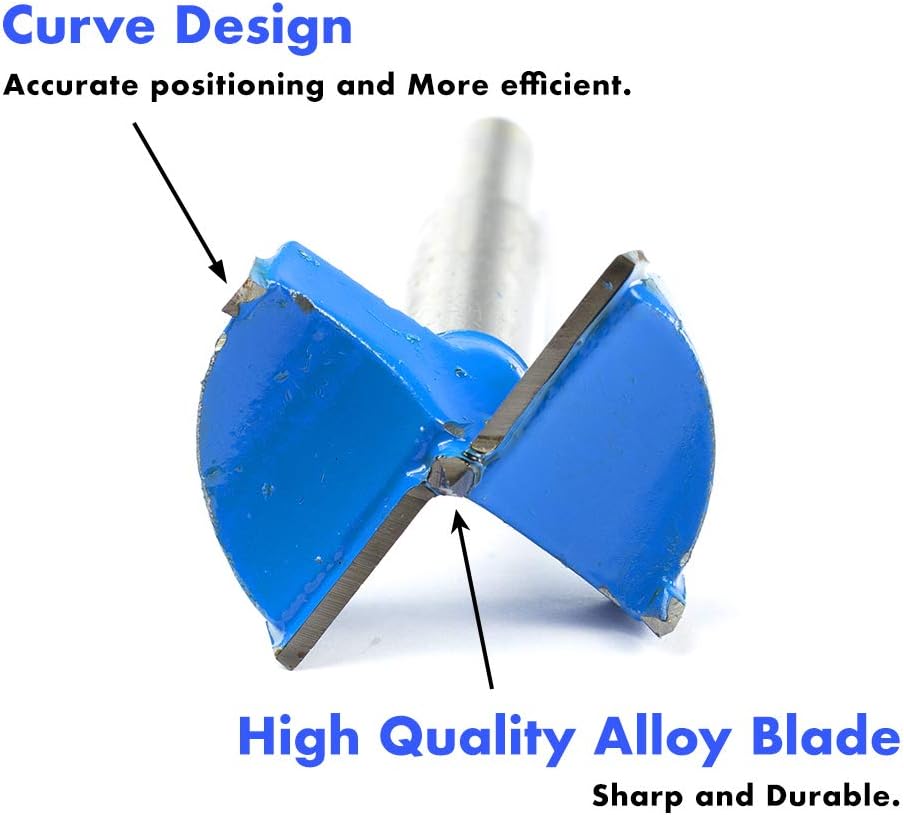 Curve Design

Accurate positioning and More efficient.

High Quality Alloy Blade

Sharp and Durable.